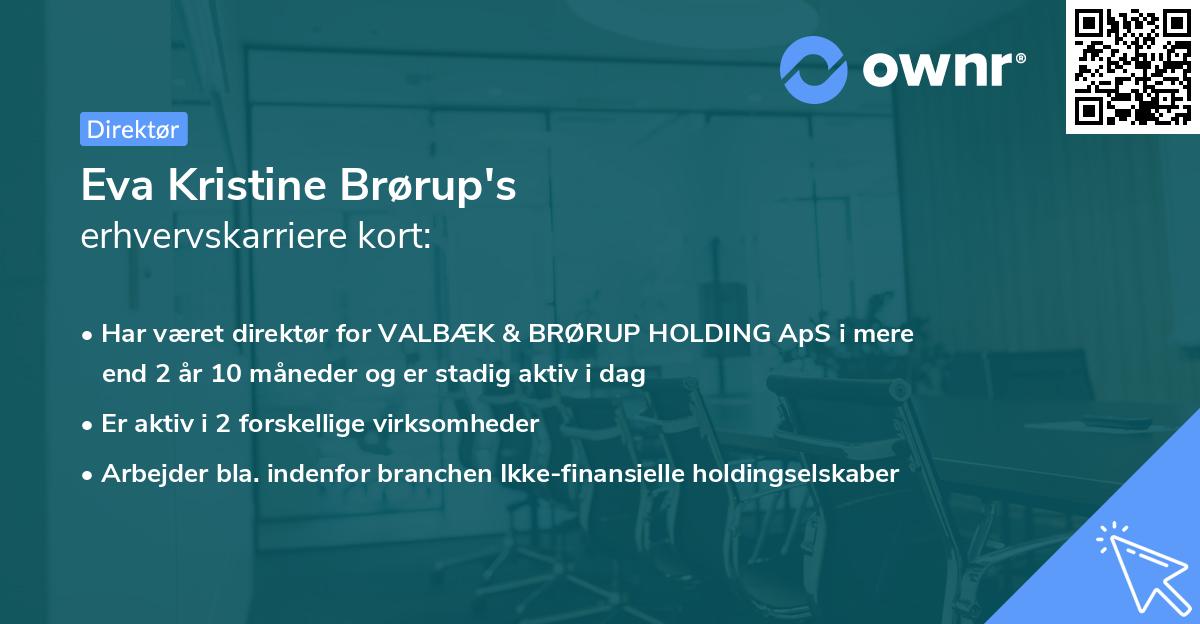 ownr®

Direktør

Eva Kristine Brørup's
erhvervskarriere kort:

• Har været direktør for VALBÆK & BRØRUP HOLDING ApS i mere end 2 år 10 måneder og er stadig aktiv i dag
• Er aktiv i 2 forskellige virksomheder
• Arbejder bla. indenfor branchen Ikke-finansielle holdingselskaber